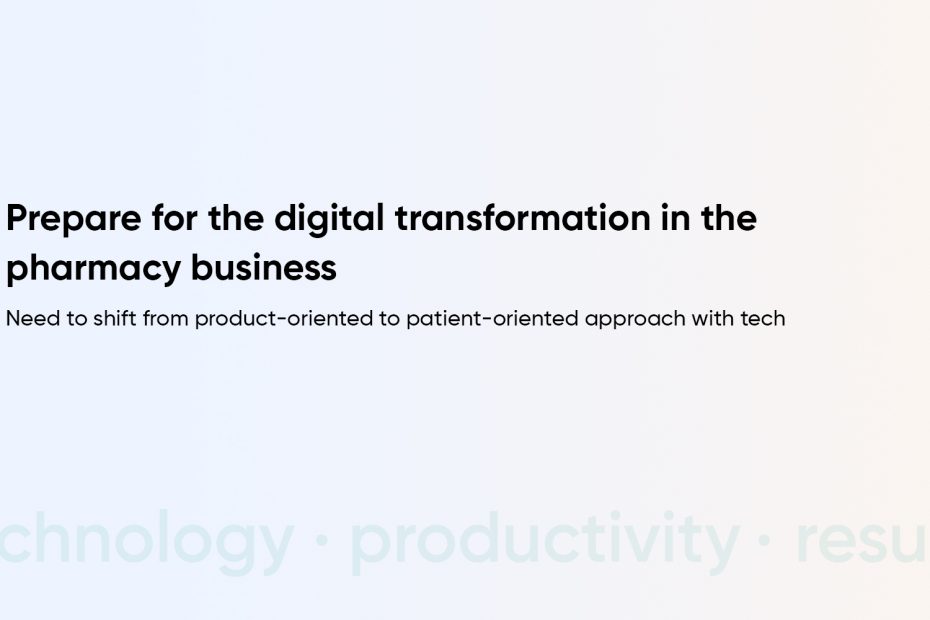 Prepare for the digital transformation in the pharmacy business

Need to shift from product-oriented to patient-oriented approach with tech

chnology · productivity · resu